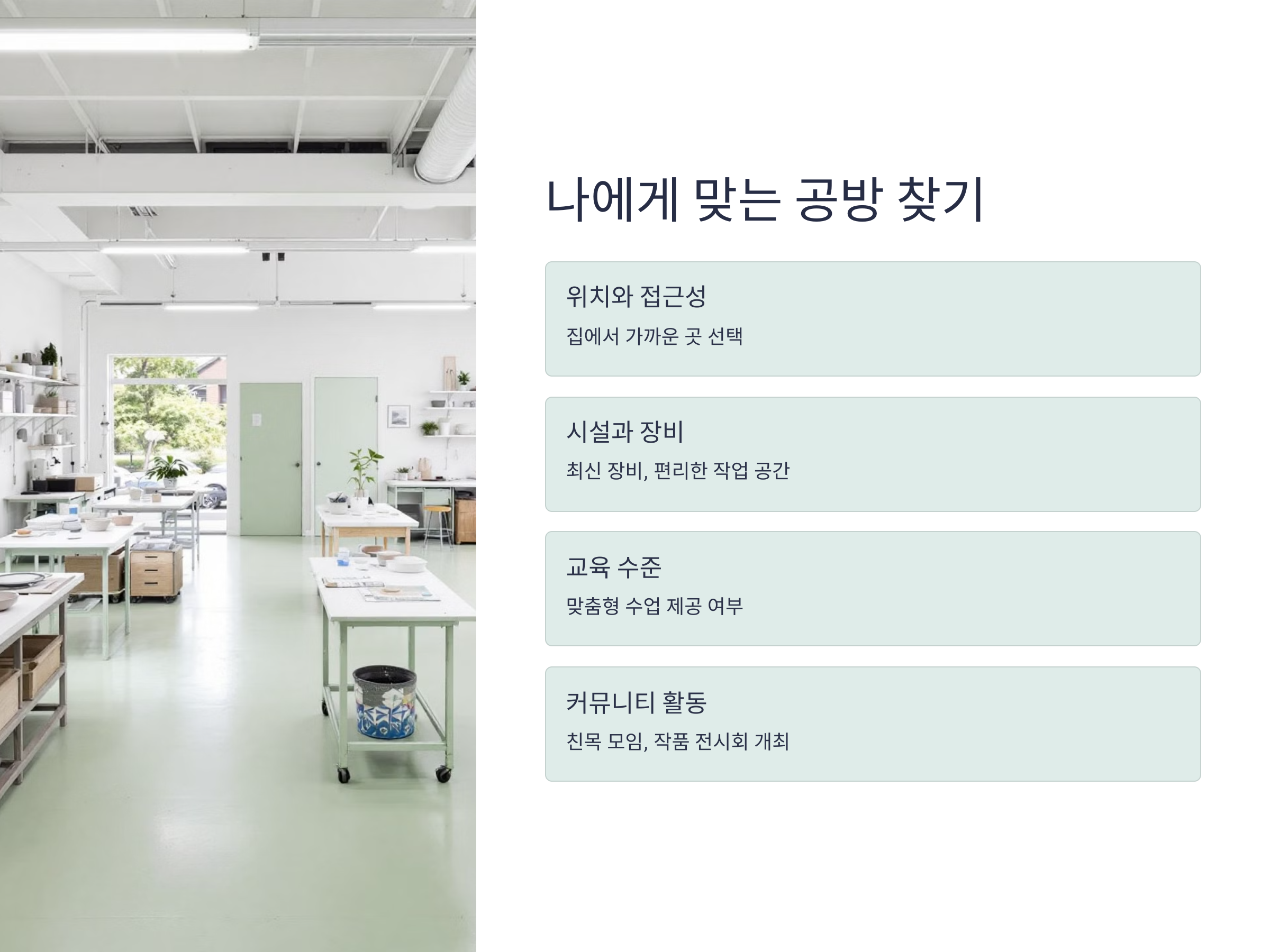 나에게 맞는 공방 찾기

위치와 접근성

집에서 가까운 곳 선택

시설과 장비

최신 장비, 편리한 작업 공간

교육 수준

맞춤형 수업 제공 여부

커뮤니티 활동

친목 모임, 작품 전시회 개최